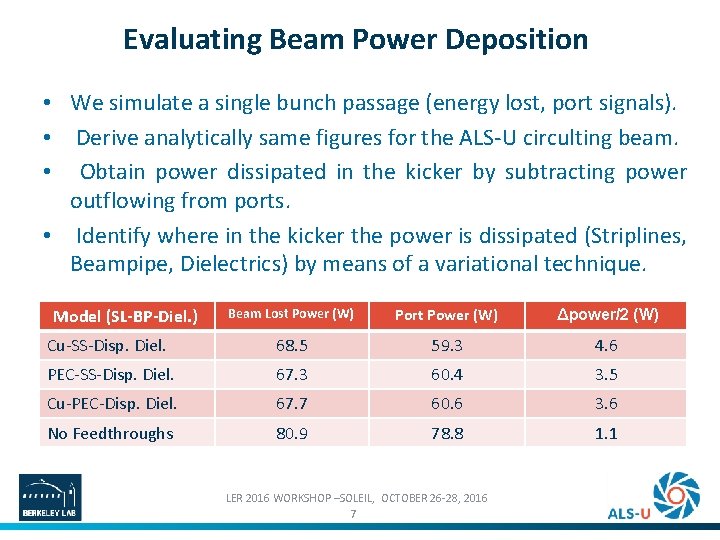 Evaluating Beam Power Deposition

• We simulate a single bunch passage (energy lost, port signals).

• Derive analytically same figures for the ALS-U circulting beam.

• Obtain power dissipated in the kicker by subtracting power outflowing from ports.

• Identify where in the kicker the power is dissipated (Striplines, Beampipe, Dielectrics) by means of a variational technique.

| Model (SL-BP-Diel.) | Beam Lost Power (W) | Port Power (W) | Δpower/2 (W) |
|---|---|---|---|
| Cu-SS-Disp. Diel. | 68.5 | 59.3 | 4.6 |
| PEC-SS-Disp. Diel. | 67.3 | 60.4 | 3.5 |
| Cu-PEC-Disp. Diel. | 67.7 | 60.6 | 3.6 |
| No Feedthroughs | 80.9 | 78.8 | 1.1 |

BERKELEY LAB

LER 2016 WORKSHOP –SOLEIL, OCTOBER 26-28, 2016
7

ALS-U